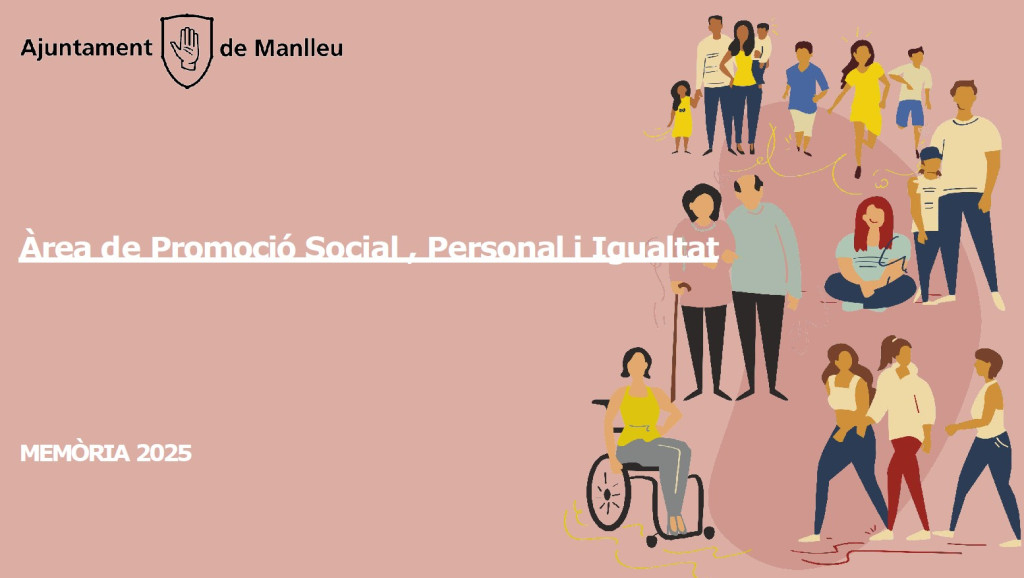 Ajuntament de Manlleu

Àrea de Promoció Social , Personal i Igualtat

MEMÒRIA 2025